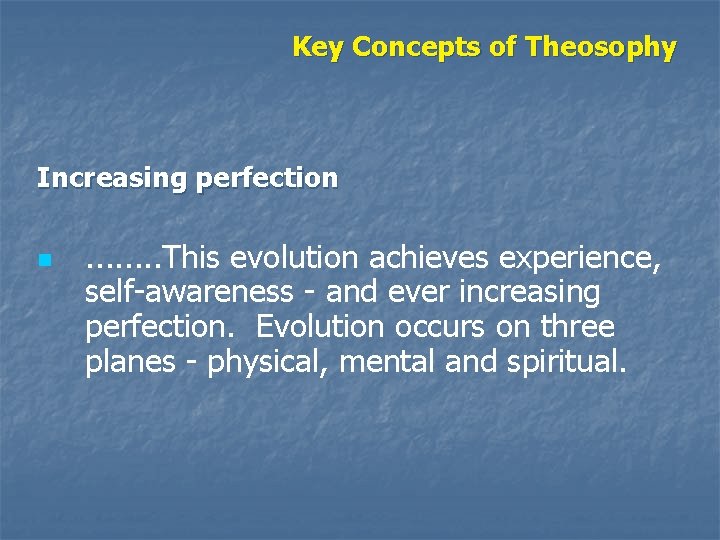 Key Concepts of Theosophy

Increasing perfection

........This evolution achieves experience, self-awareness - and ever increasing perfection. Evolution occurs on three planes - physical, mental and spiritual.